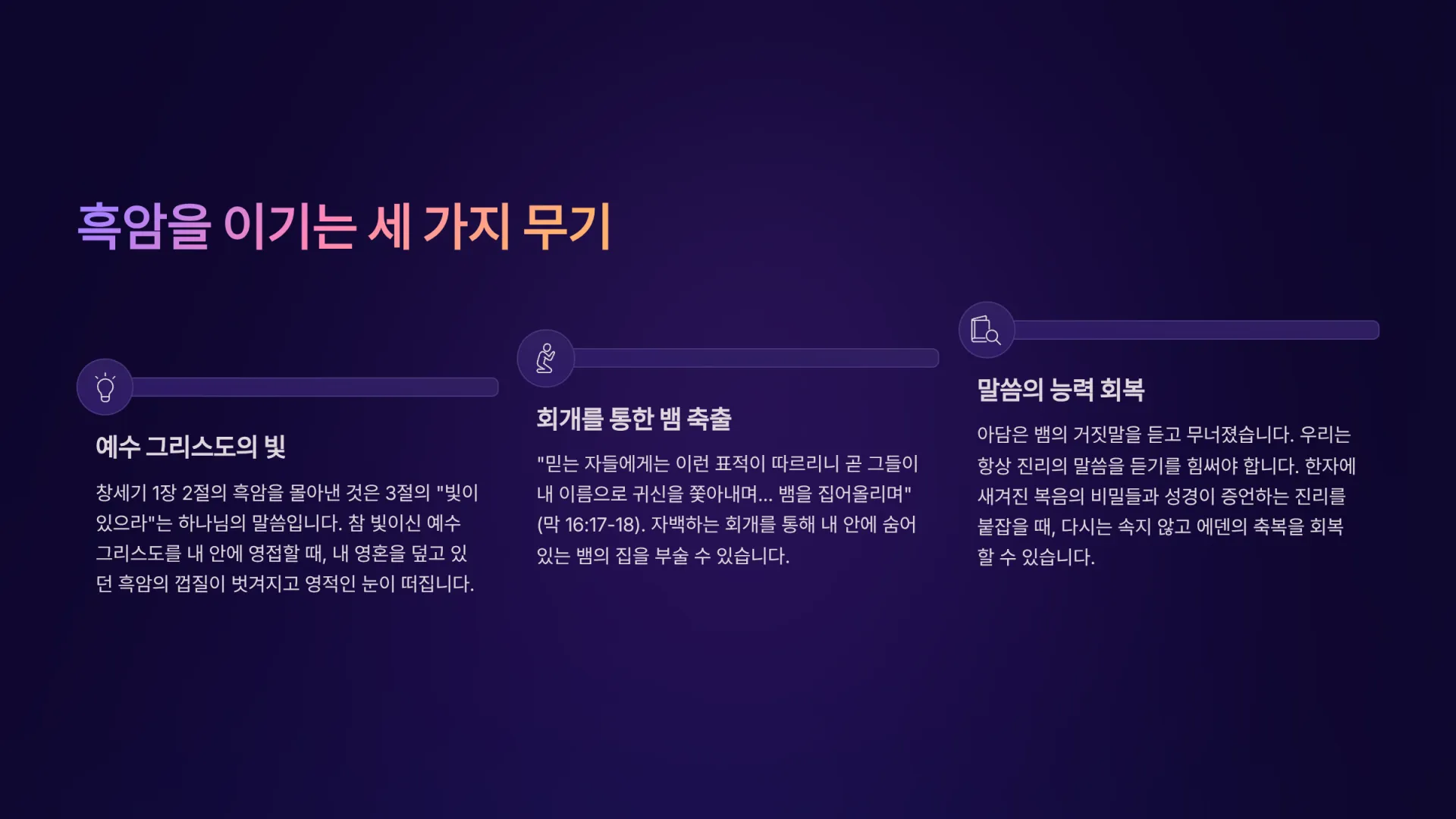 흑암을 이기는 세 가지 무기

예수 그리스도의 빛

창세기 1장 2절의 흑암을 몰아낸 것은 3절의 "빛이 있으라"는 하나님의 말씀입니다. 참 빛이신 예수 그리스도를 내 안에 영접할 때, 내 영혼을 덮고 있던 흑암의 껍질이 벗겨지고 영적인 눈이 떠집니다.

회개를 통한 뱀 축출

"믿는 자들에게는 이런 표적이 따르리니 곧 그들이 내 이름으로 귀신을 쫓아내며... 뱀을 집어올리며" (막 16:17-18). 자백하는 회개를 통해 내 안에 숨어 있는 뱀의 집을 부술 수 있습니다.

말씀의 능력 회복

아담은 뱀의 거짓말을 듣고 무너졌습니다. 우리는 항상 진리의 말씀을 듣기를 힘써야 합니다. 한자에 새겨진 복음의 비밀들과 성경이 증언하는 진리를 붙잡을 때, 다시는 속지 않고 에덴의 축복을 회복할 수 있습니다.